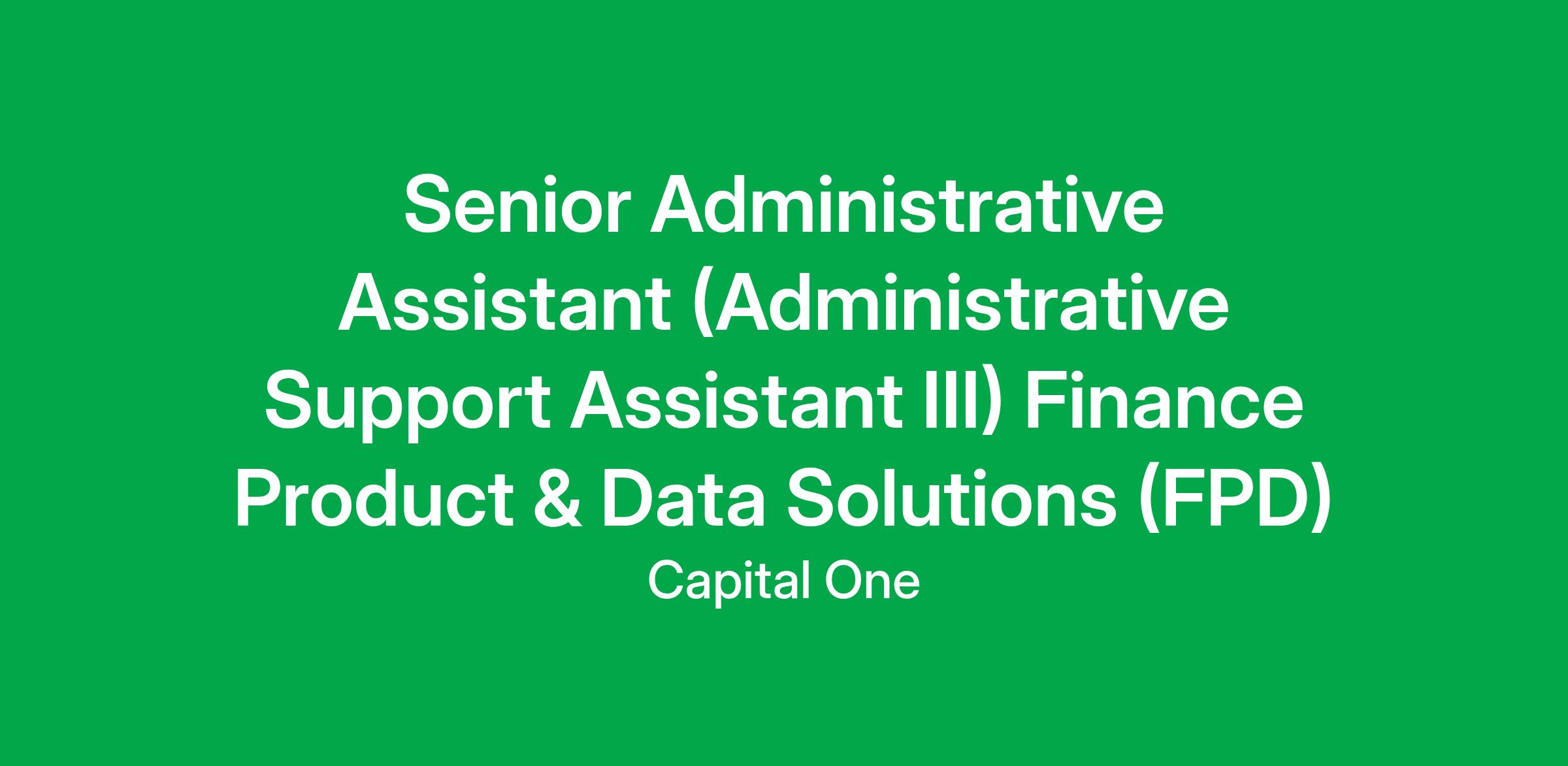 Senior Administrative Assistant (Administrative Support Assistant III) Finance Product & Data Solutions (FPD)

Capital One